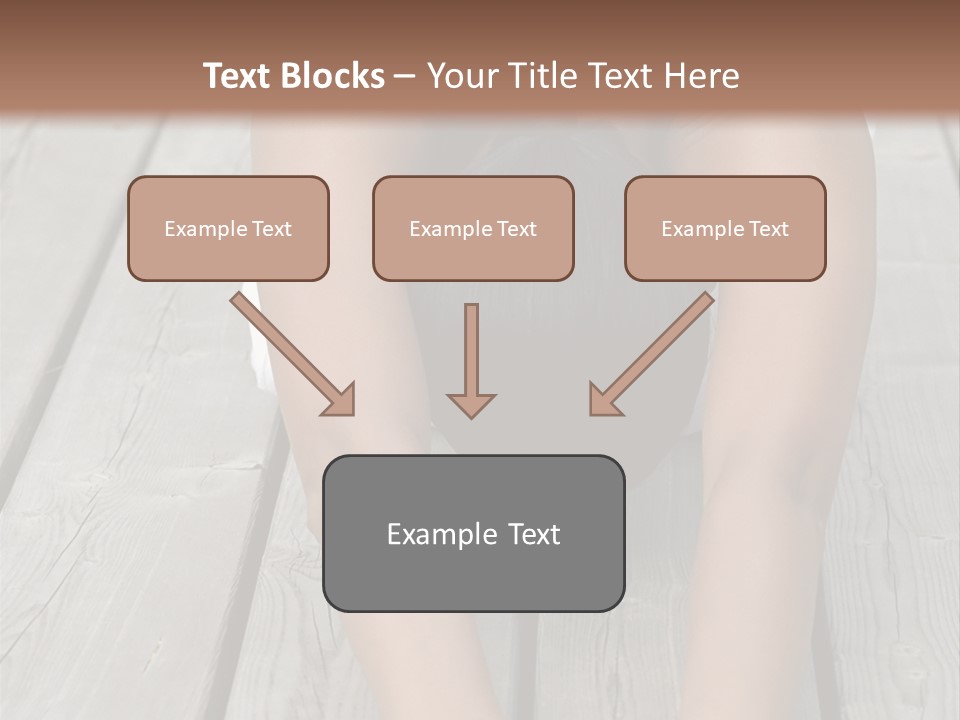 Text Blocks – Your Title Text Here

Example Text

Example Text

Example Text

Example Text